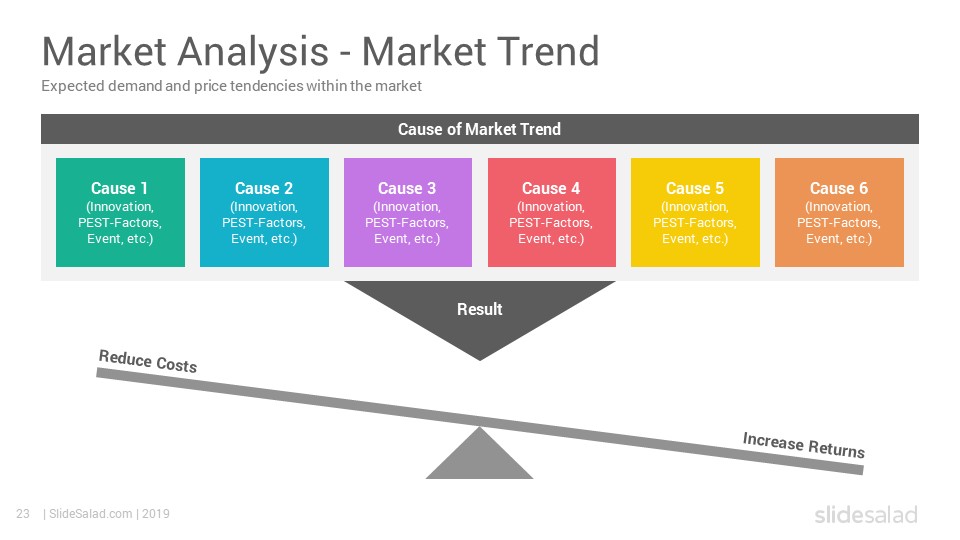 Market Analysis - Market Trend

Expected demand and price tendencies within the market

Cause of Market Trend

Cause 1
(Innovation, PEST-Factors, Event, etc.)

Cause 2
(Innovation, PEST-Factors, Event, etc.)

Cause 3
(Innovation, PEST-Factors, Event, etc.)

Cause 4
(Innovation, PEST-Factors, Event, etc.)

Cause 5
(Innovation, PEST-Factors, Event, etc.)

Cause 6
(Innovation, PEST-Factors, Event, etc.)

Result

Reduce Costs

Increase Returns

23 | SlideSalad.com | 2019

slidesalad